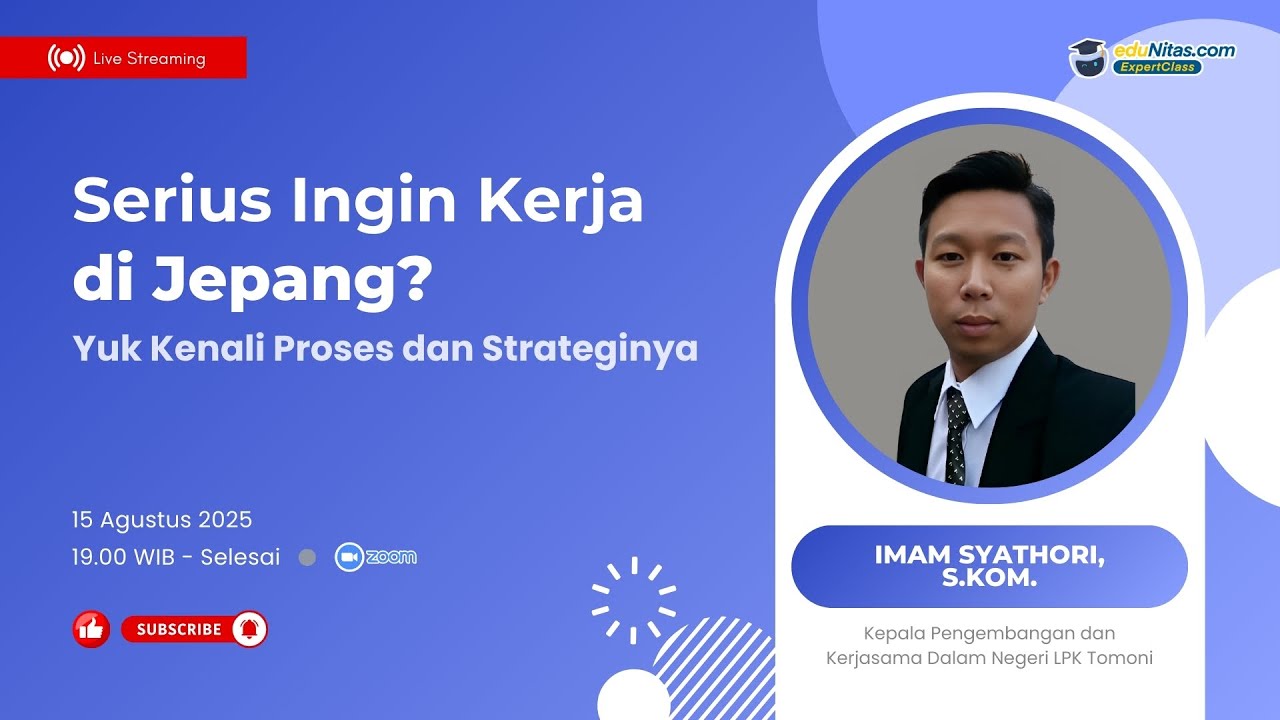 Live Streaming

eduNitas.com
ExpertClass

Serius Ingin Kerja di Jepang?

Yuk Kenali Proses dan Strateginya

15 Agustus 2025

19.00 WIB - Selesai

zoom

SUBSCRIBE

IMAM SYATHORI, S.KOM.

Kepala Pengembangan dan Kerjasama Dalam Negeri LPK Tomoni